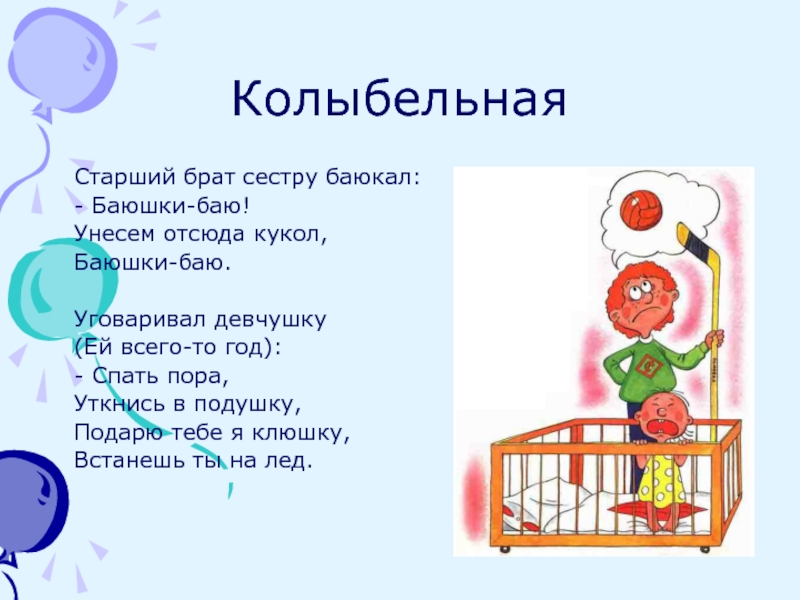 Колыбельная

Старший брат сестру баюкал:
- Баюшки-баю!
Унесем отсюда кукол,
Баюшки-баю.

Уговаривал девчушку
(Ей всего-то год):
- Спать пора,
Уткнись в подушку,
Подарю тебе я клюшку,
Встанешь ты на лед.